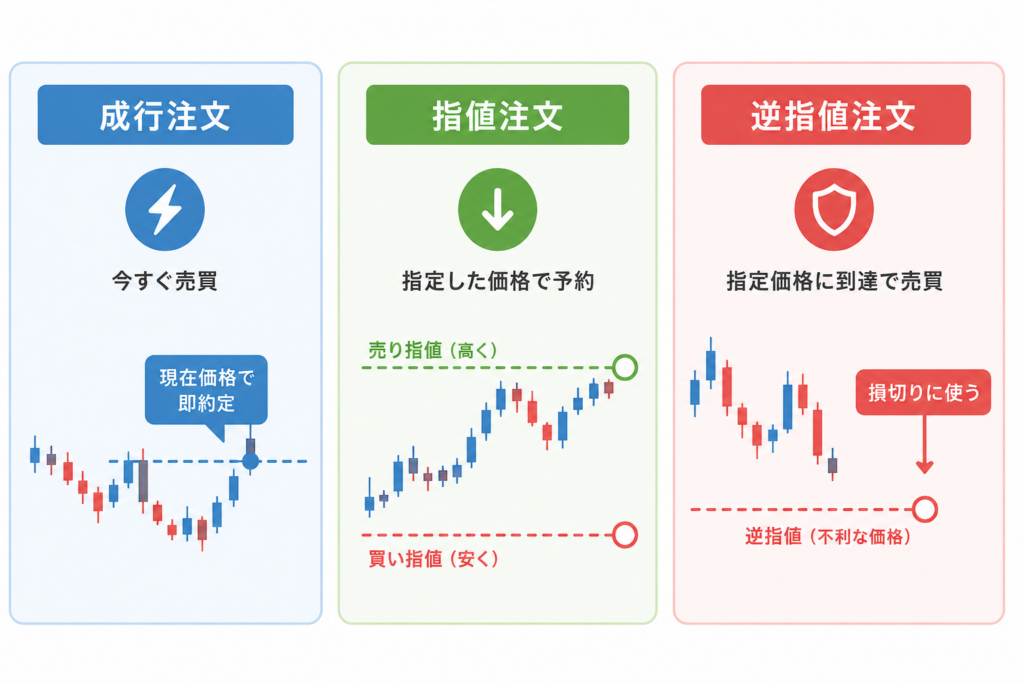 成行注文

今すぐ売買

現在価格で即約定

指値注文

指定した価格で予約

売り指値（高く）

買い指値（安く）

逆指値注文

指定価格に到達で売買

損切りに使う

逆指値（不利な価格）